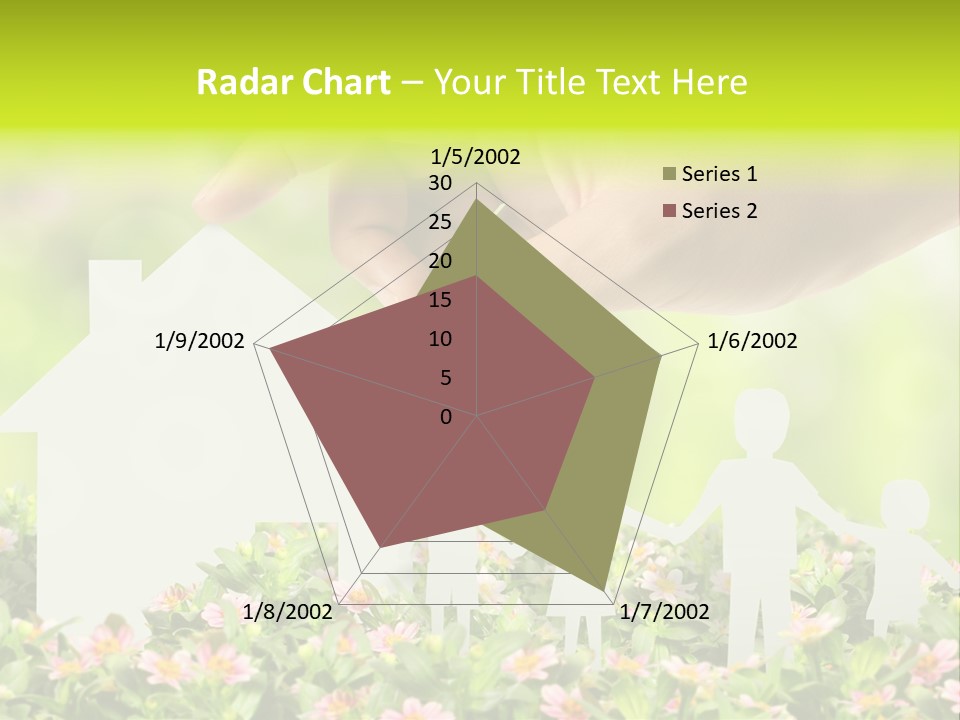 Radar Chart – Your Title Text Here

1/5/2002
30
25
20
15
10
5
0
1/6/2002
1/7/2002
1/8/2002
1/9/2002

Series 1
Series 2